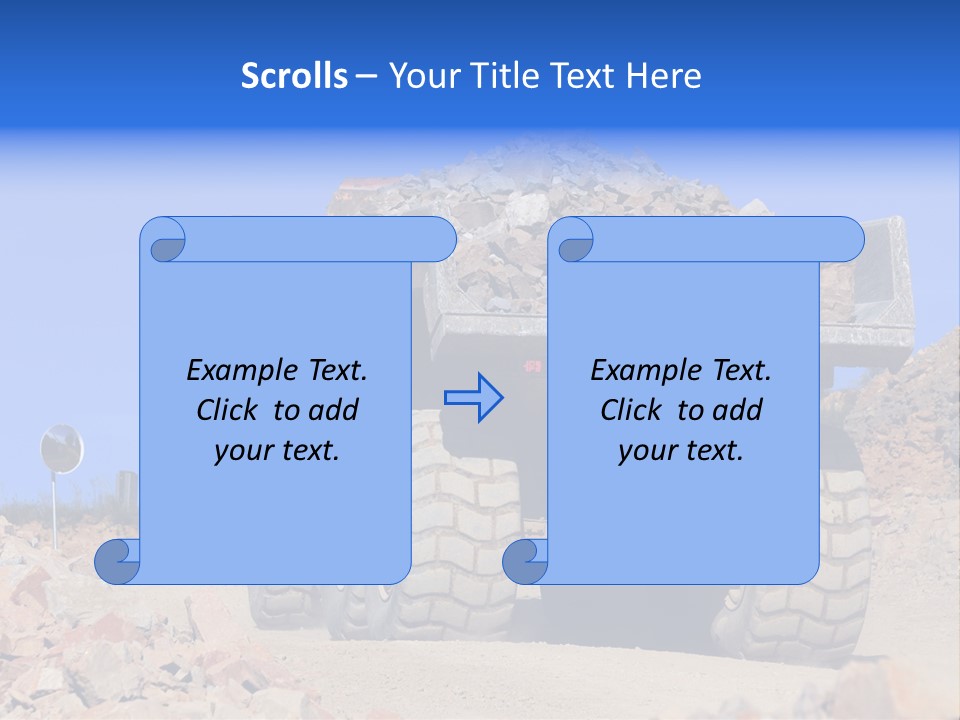 Scrolls – Your Title Text Here

Example Text. Click to add your text.

Example Text. Click to add your text.